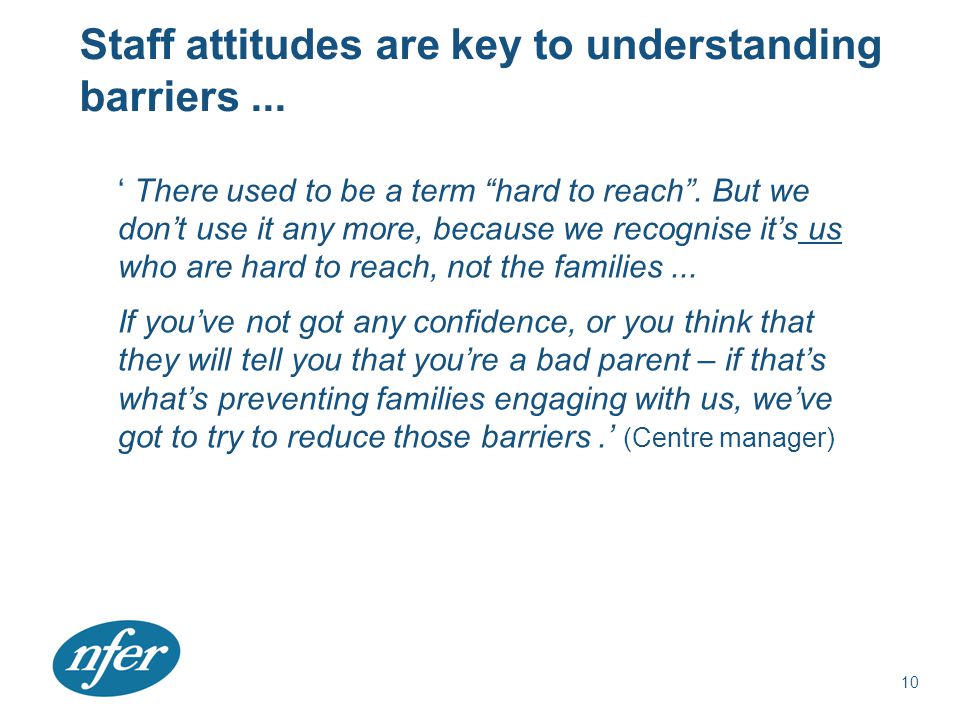 Staff attitudes are key to understanding barriers ...

‘ There used to be a term “hard to reach”. But we don’t use it any more, because we recognise it’s us who are hard to reach, not the families ...

If you’ve not got any confidence, or you think that they will tell you that you’re a bad parent – if that’s what’s preventing families engaging with us, we’ve got to try to reduce those barriers .’ (Centre manager)

nfer

10